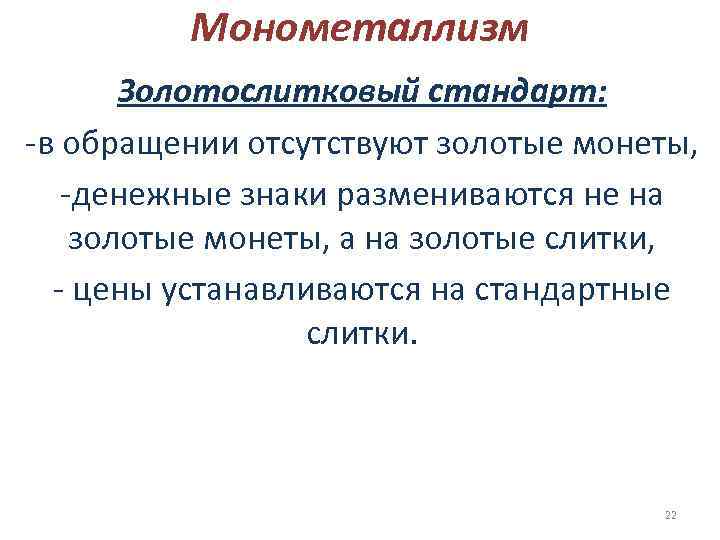 Монометаллизм

Золотослитковый стандарт:

-в обращении отсутствуют золотые монеты,

-денежные знаки размениваются не на золотые монеты, а на золотые слитки,

- цены устанавливаются на стандартные слитки.

22